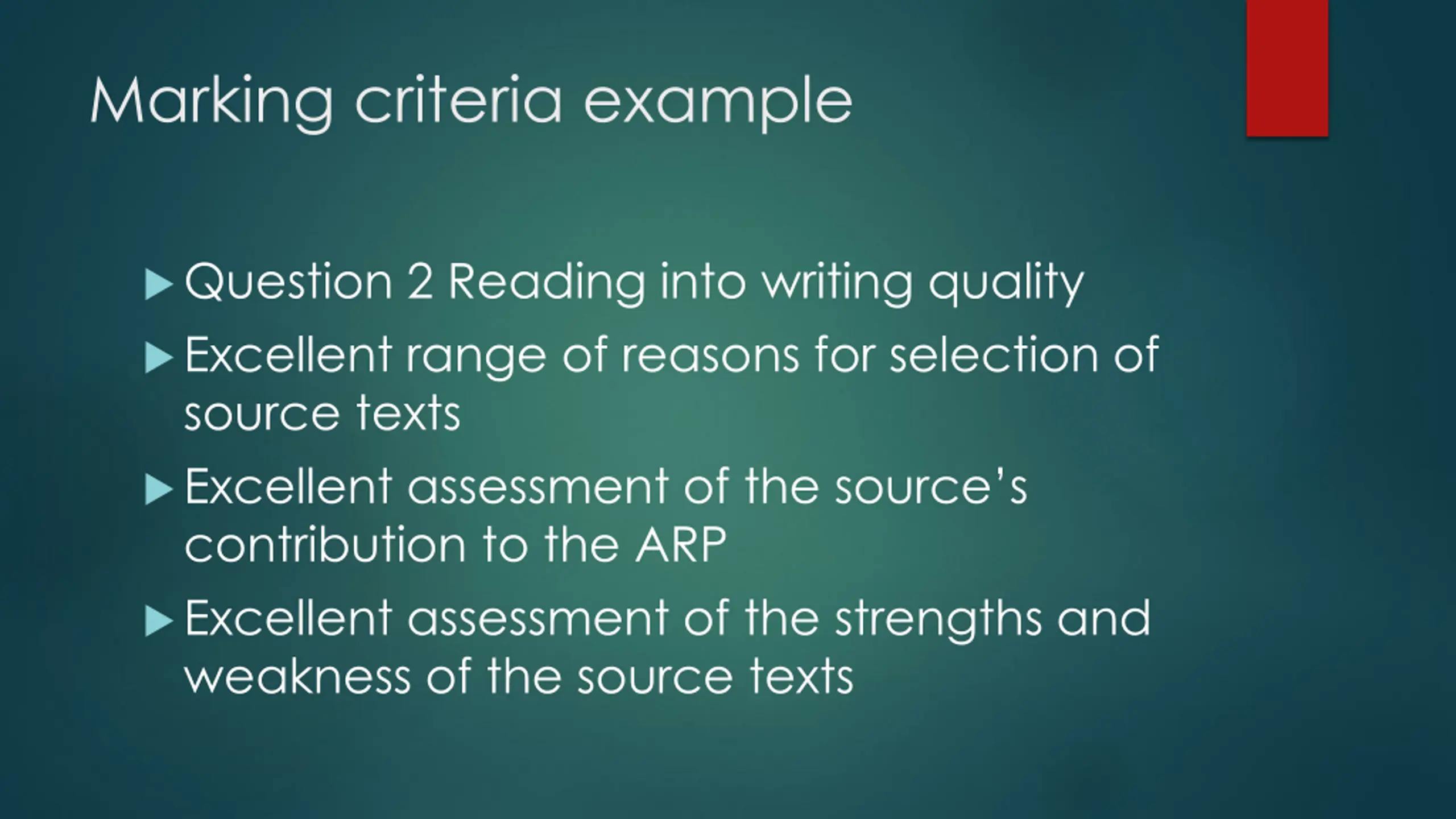 Marking criteria example

▶ Question 2 Reading into writing quality

▶ Excellent range of reasons for selection of source texts

▶ Excellent assessment of the source's contribution to the ARP

▶ Excellent assessment of the strengths and weakness of the source texts